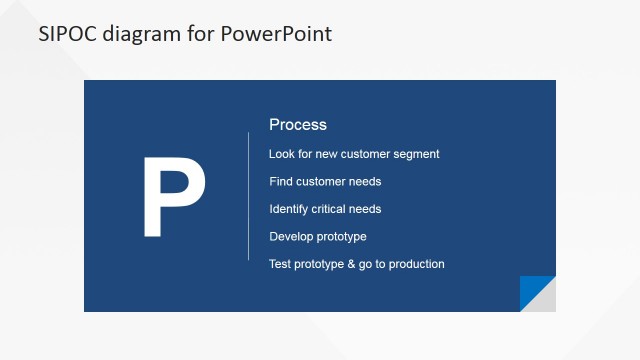 SIPOC diagram for PowerPoint

P

Process

Look for new customer segment

Find customer needs

Identify critical needs

Develop prototype

Test prototype & go to production